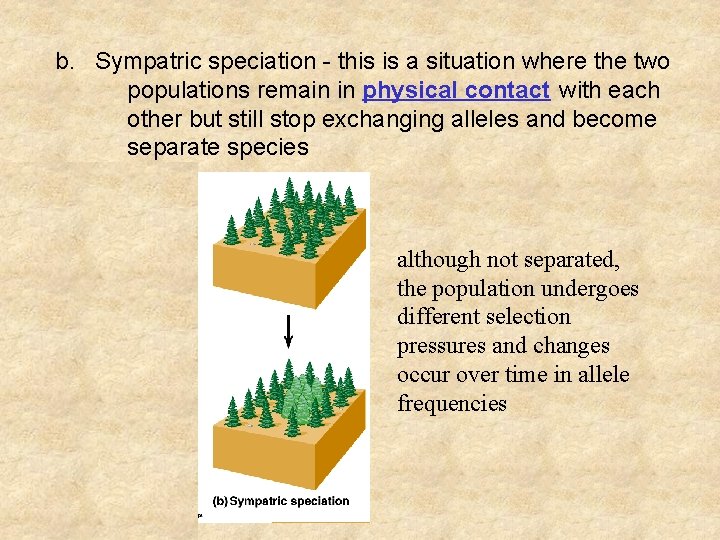 b. Sympatric speciation - this is a situation where the two populations remain in physical contact with each other but still stop exchanging alleles and become separate species

(b) Sympatric speciation

although not separated, the population undergoes different selection pressures and changes occur over time in allele frequencies